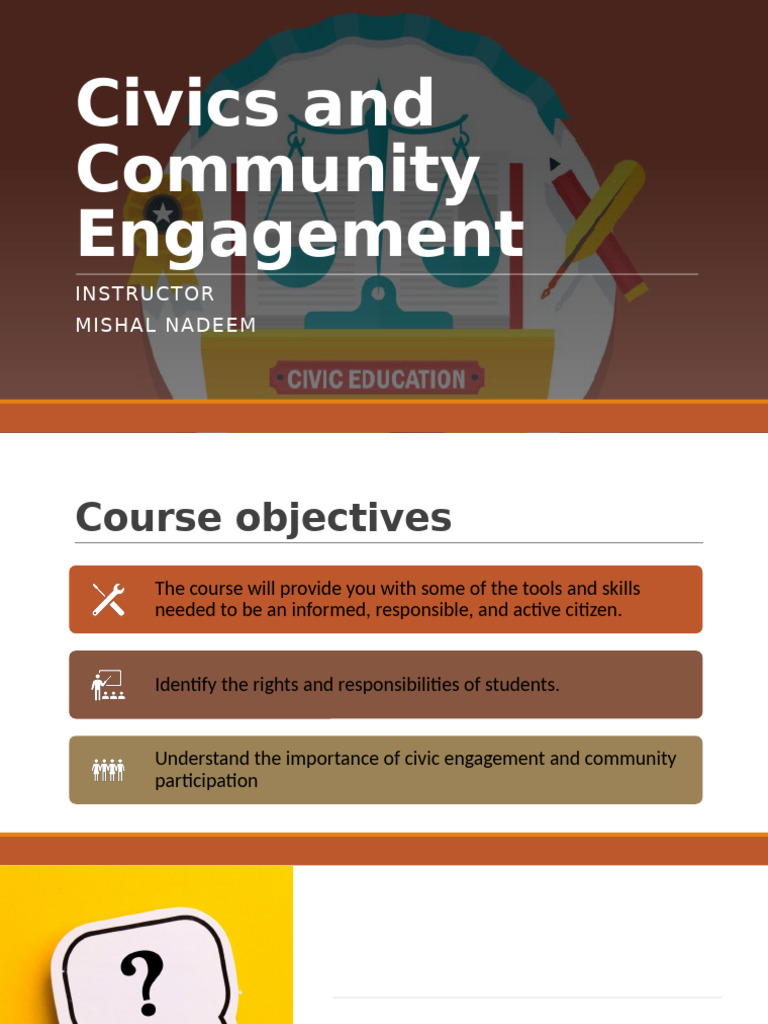 Civics and Community Engagement

INSTRUCTOR
MISHAL NADEEM

CIVIC EDUCATION

Course objectives

The course will provide you with some of the tools and skills needed to be an informed, responsible, and active citizen.

Identify the rights and responsibilities of students.

Understand the importance of civic engagement and community participation

?